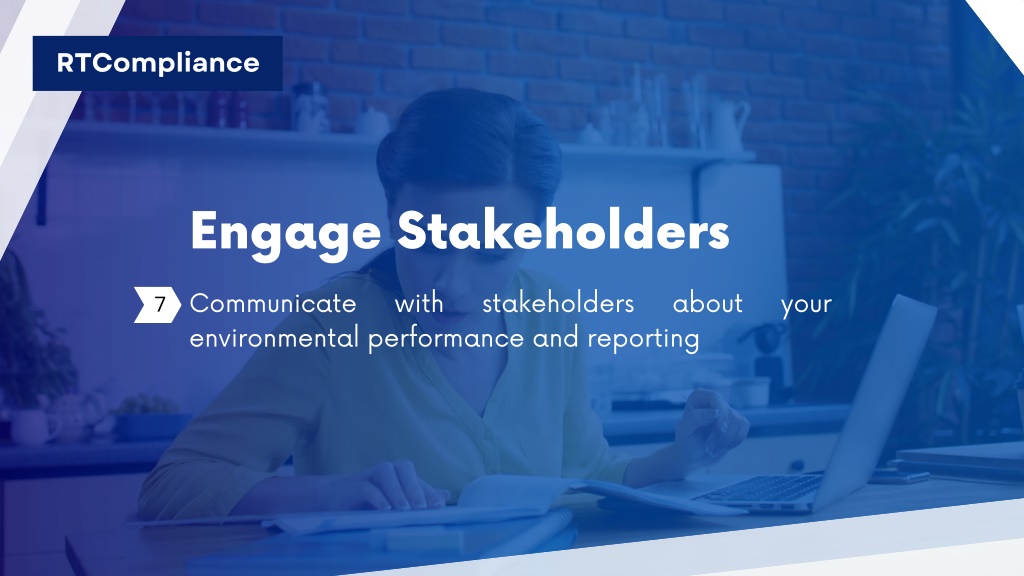 RTCompliance

Engage Stakeholders

7 Communicate with stakeholders about your environmental performance and reporting